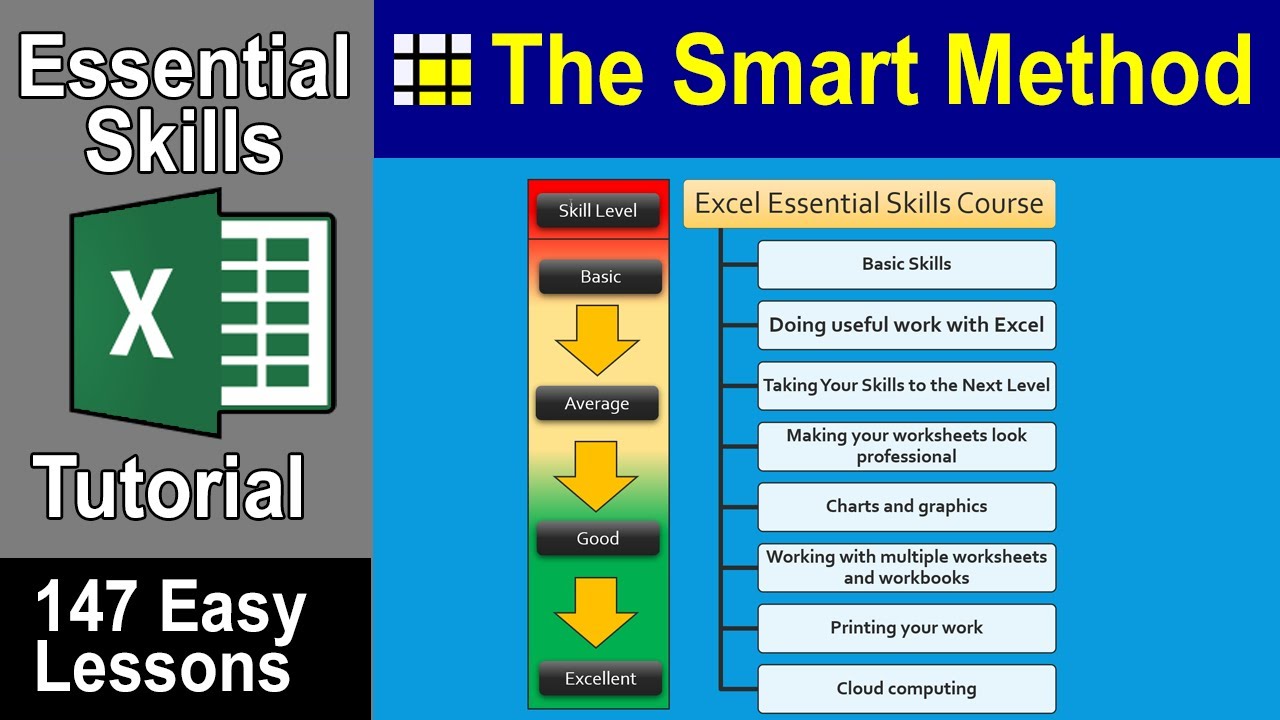 Essential Skills

X

Tutorial

147 Easy Lessons

The Smart Method

Skill Level

Basic

Average

Good

Excellent

Excel Essential Skills Course

Basic Skills

Doing useful work with Excel

Taking Your Skills to the Next Level

Making your worksheets look professional

Charts and graphics

Working with multiple worksheets and workbooks

Printing your work

Cloud computing